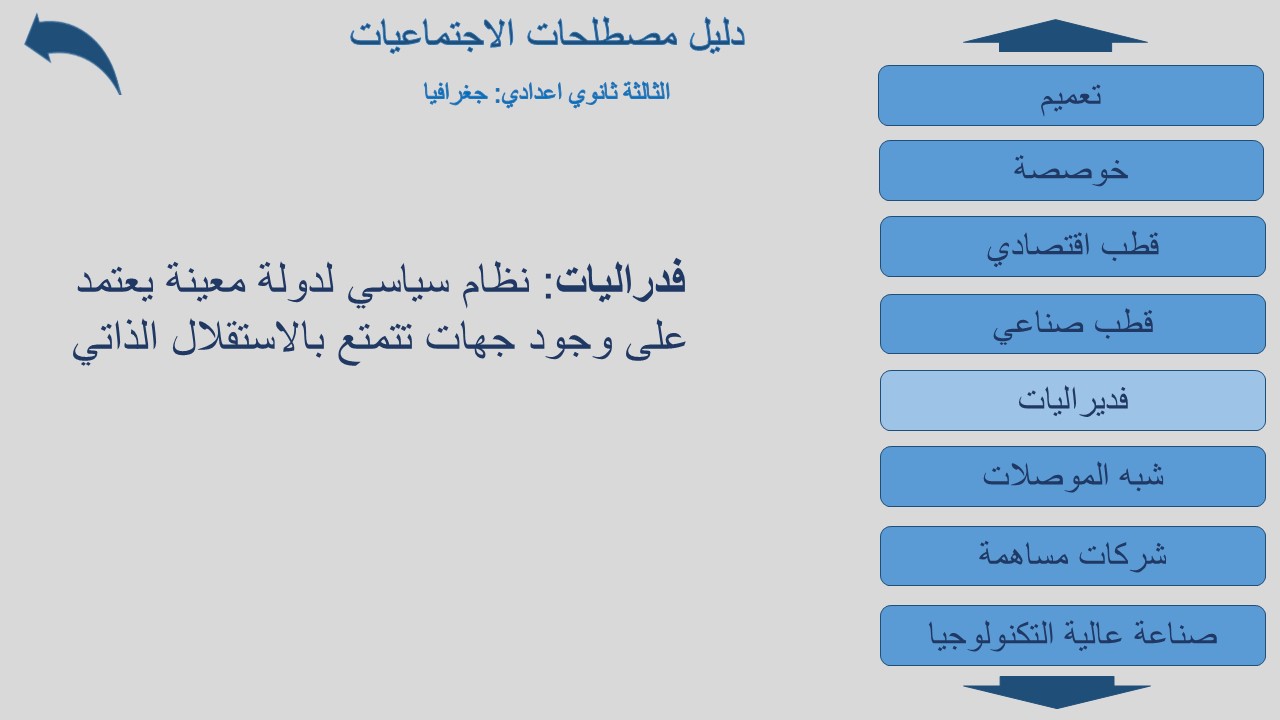 دليل مصطلحات الاجتماعيات

الثالثة ثانوي اعدادي: جغرافيا

فدراليات: نظام سياسي لدولة معينة يعتمد على وجود جهات تتمتع بالاستقلال الذاتي

تعميم

خوصصة

قطب اقتصادي

قطب صناعي

فديراليات

شبه الموصلات

شركات مساهمة

صناعة عالية التكنولوجيا